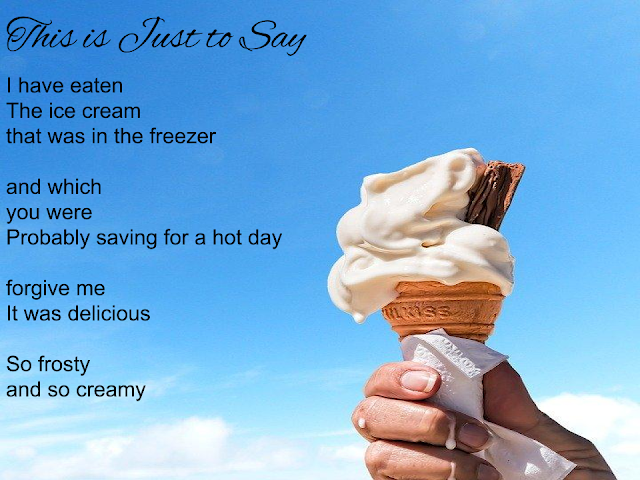 This is Just to Say

I have eaten
The ice cream
that was in the freezer

and which
you were
Probably saving for a hot day

forgive me
It was delicious

So frosty
and so creamy